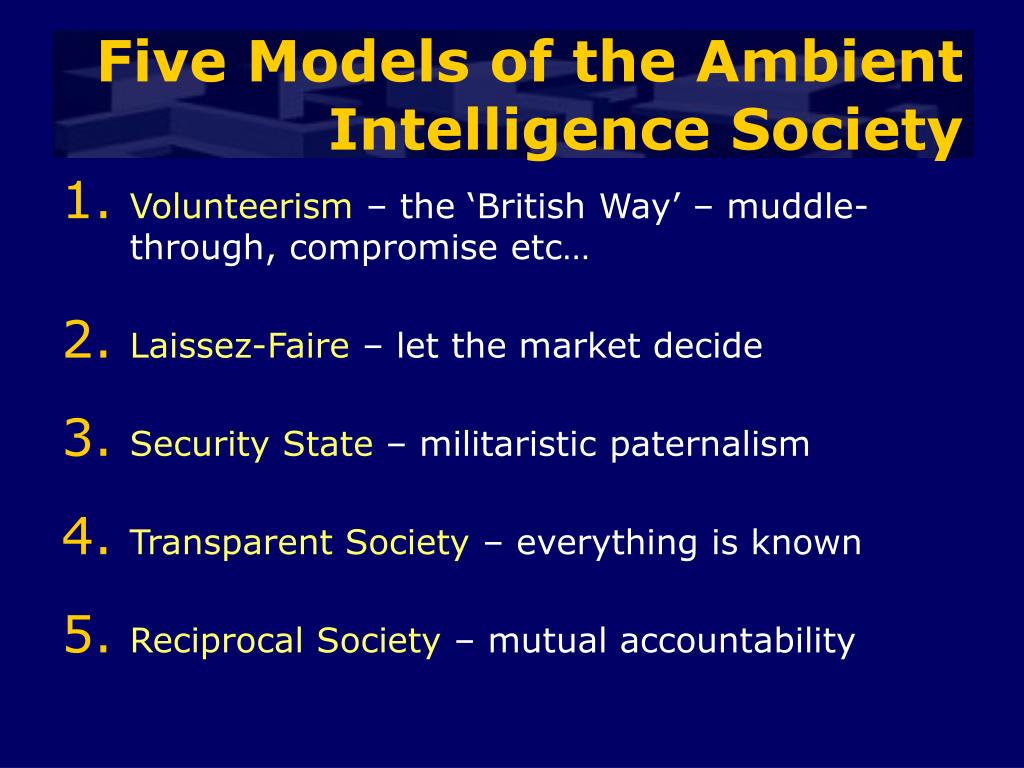 Five Models of the Ambient Intelligence Society

1. Volunteerism – the ‘British Way’ – muddle-through, compromise etc…

2. Laissez-Faire – let the market decide

3. Security State – militaristic paternalism

4. Transparent Society – everything is known

5. Reciprocal Society – mutual accountability